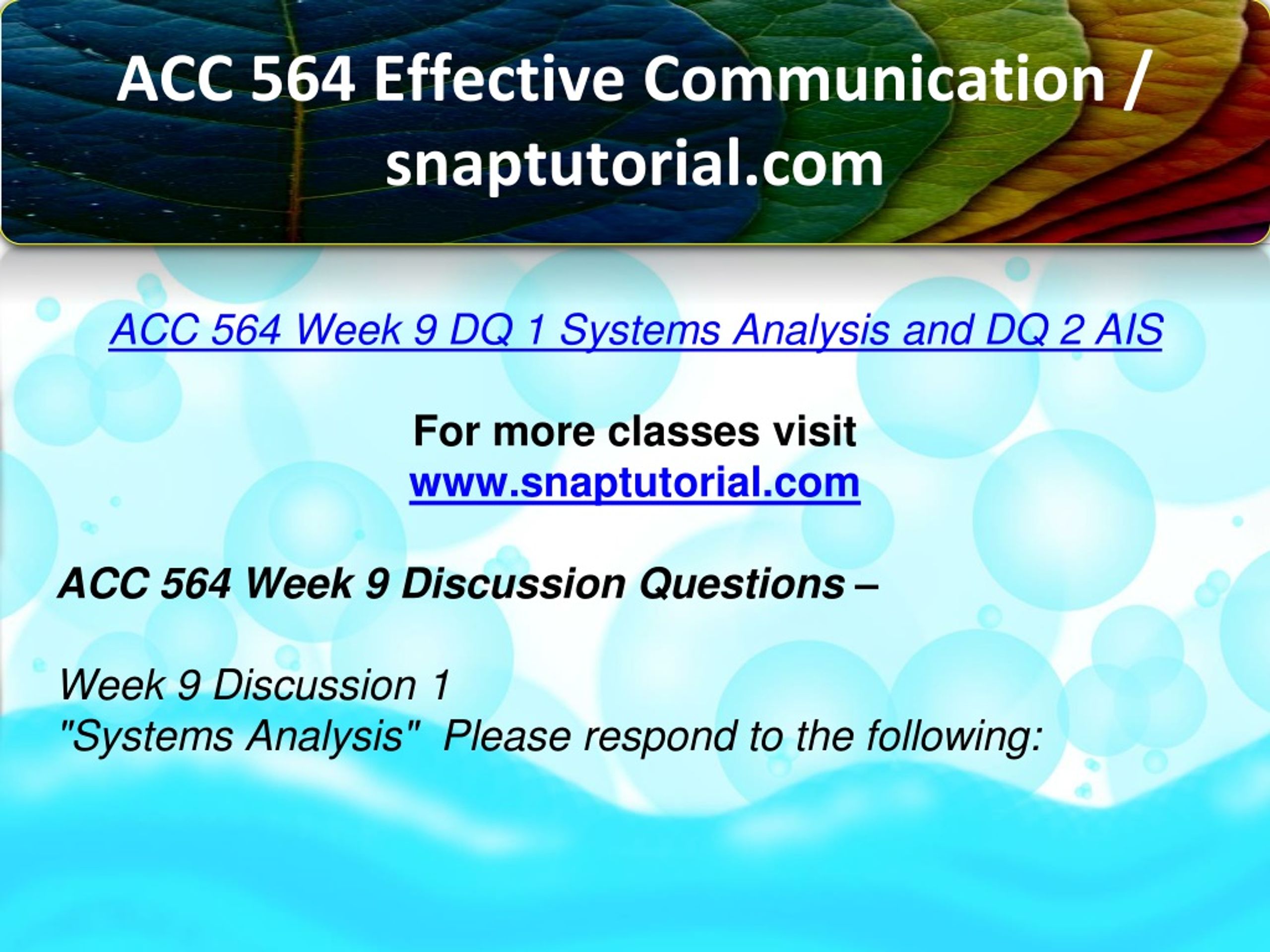 ACC 564 Effective Communication / snaptutorial.com

ACC 564 Week 9 DQ 1 Systems Analysis and DQ 2 AIS

For more classes visit
www.snaptutorial.com

ACC 564 Week 9 Discussion Questions –

Week 9 Discussion 1
"Systems Analysis"  Please respond to the following: